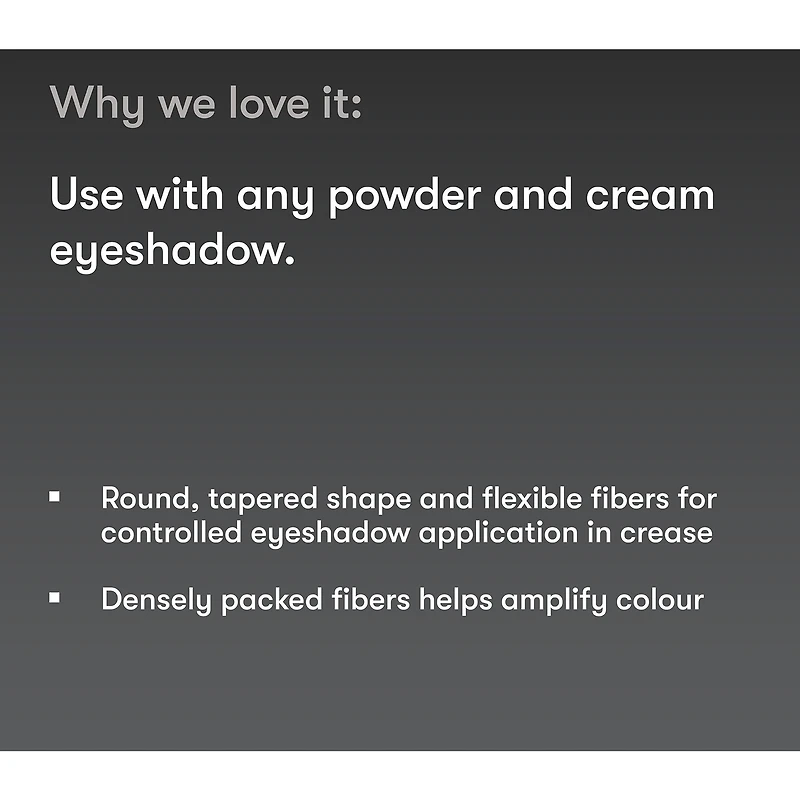 Why we love it:

Use with any powder and cream eyeshadow.

▪ Round, tapered shape and flexible fibers for controlled eyeshadow application in crease

▪ Densely packed fibers helps amplify colour